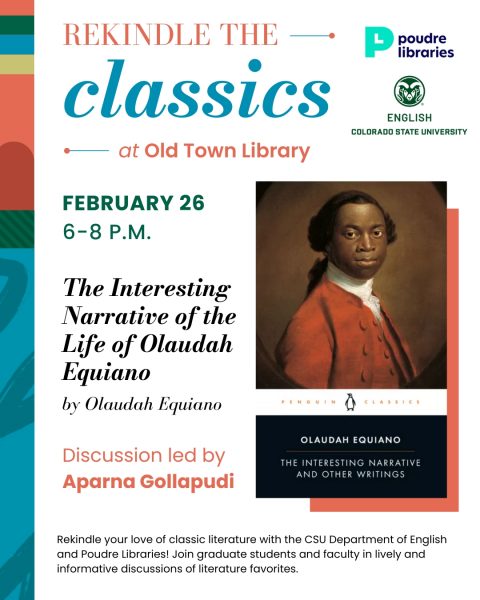 REKINDLE THE
classics
at Old Town Library

poudre libraries

ENGLISH
COLORADO STATE UNIVERSITY

FEBRUARY 26
6-8 P.M.

The Interesting Narrative of the Life of Olaudah Equiano
by Olaudah Equiano

Discussion led by
Aparna Gollapudi

PENGUIN CLASSICS

OLAUDAH EQUIANO
THE INTERESTING NARRATIVE AND OTHER WRITINGS

Rekindle your love of classic literature with the CSU Department of English and Poudre Libraries! Join graduate students and faculty in lively and informative discussions of literature favorites.